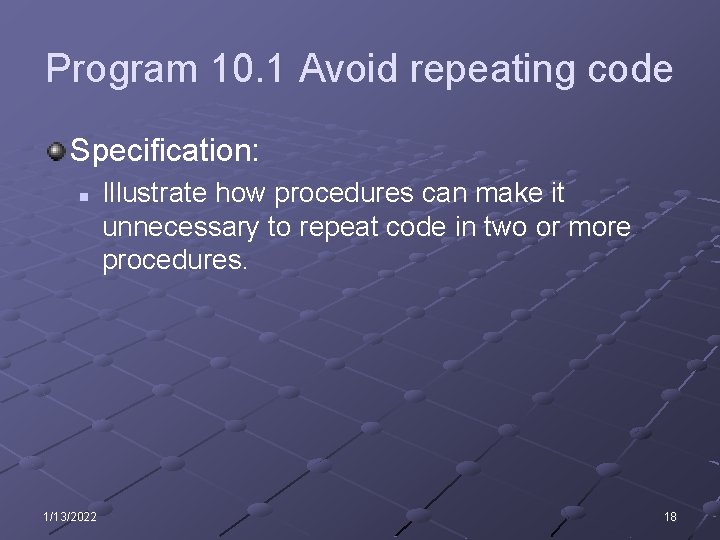 Program 10.1 Avoid repeating code

Specification:

Illustrate how procedures can make it unnecessary to repeat code in two or more procedures.

1/13/2022

18